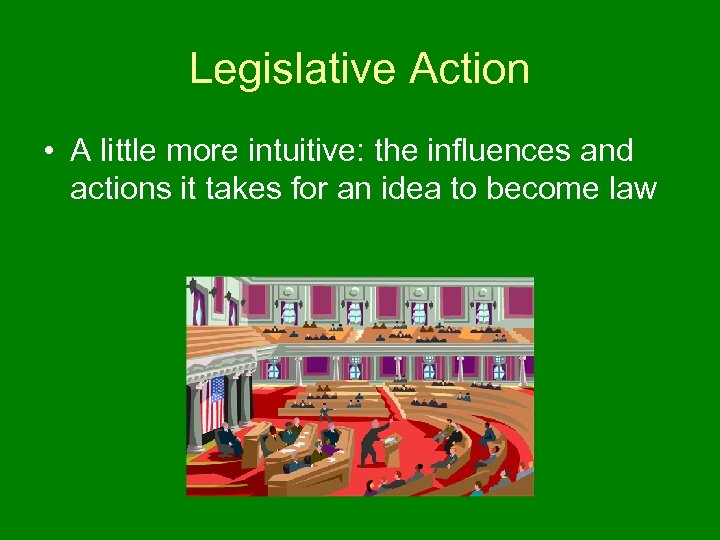 Legislative Action

• A little more intuitive: the influences and actions it takes for an idea to become law